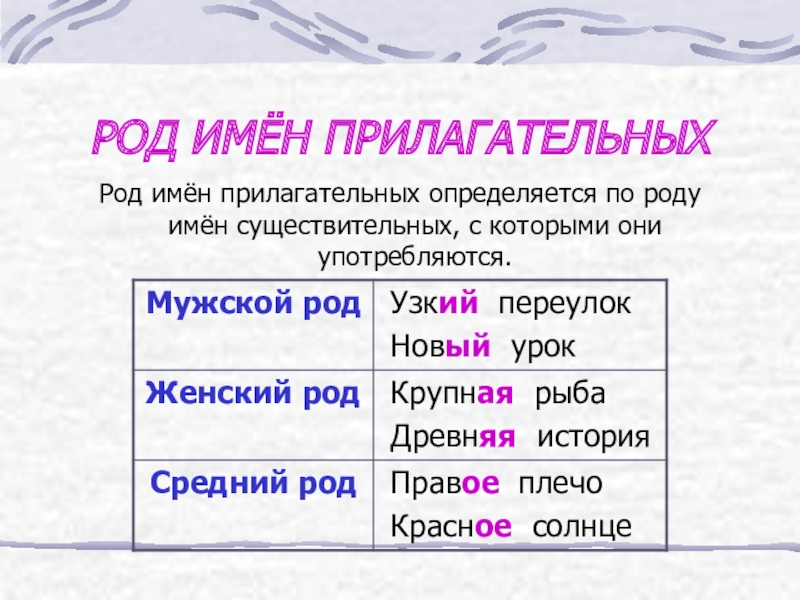 РОД ИМЁН ПРИЛАГАТЕЛЬНЫХ

Род имён прилагательных определяется по роду имён существительных, с которыми они употребляются.

| Мужской род | Узкий переулок<br>Новый урок |
|---|---|
| Женский род | Крупная рыба<br>Древняя история |
| Средний род | Правое плечо<br>Красное солнце |